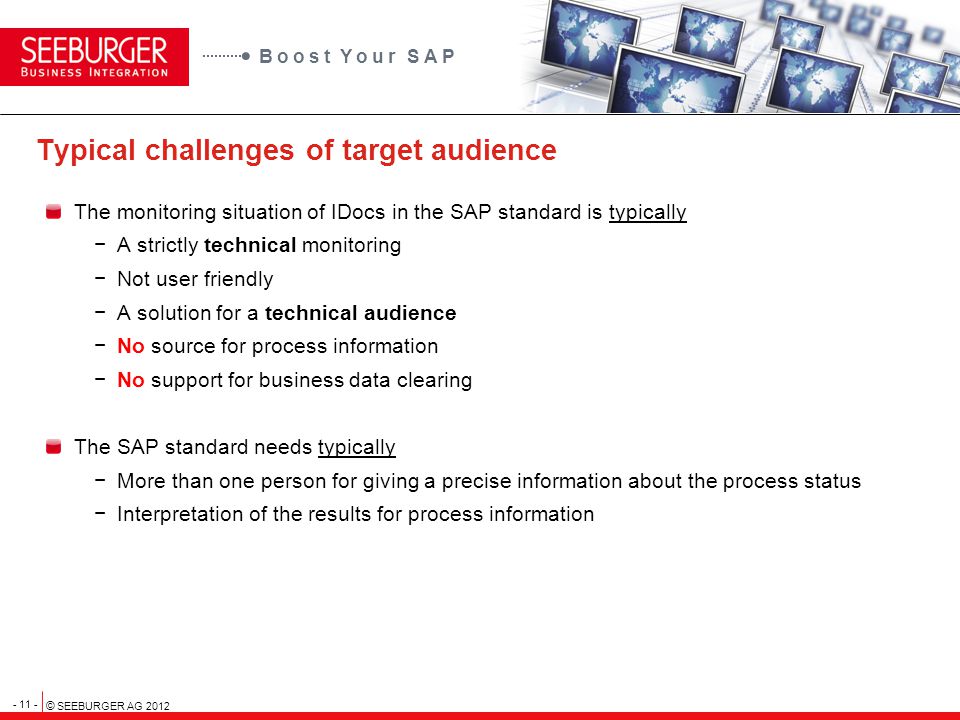 SEEBURGER
BUSINESS INTEGRATION

Boost Your SAP

Typical challenges of target audience

The monitoring situation of IDocs in the SAP standard is typically
− A strictly technical monitoring
− Not user friendly
− A solution for a technical audience
− No source for process information
− No support for business data clearing

The SAP standard needs typically
− More than one person for giving a precise information about the process status
− Interpretation of the results for process information

- 11 - © SEEBURGER AG 2012